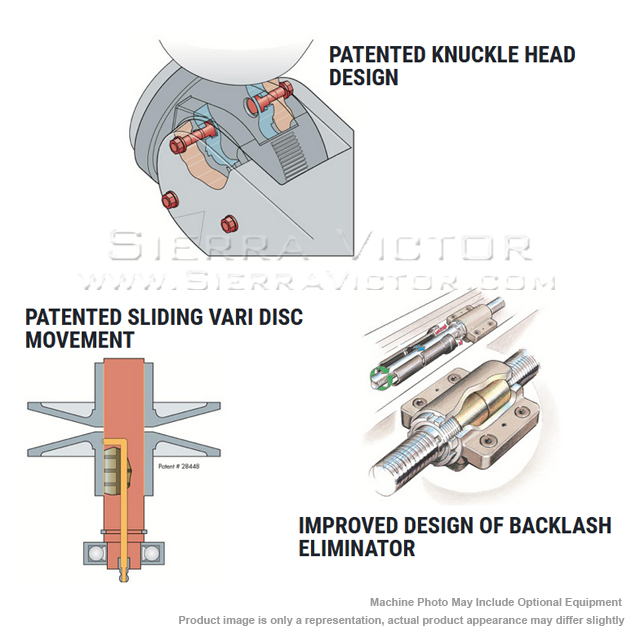 PATENTED KNUCKLE HEAD DESIGN

SIERRA VICTOR
WWW.SIERRAVICTOR.COM

PATENTED SLIDING VARI DISC MOVEMENT

Patent # 28448

IMPROVED DESIGN OF BACKLASH ELIMINATOR

Machine Photo May Include Optional Equipment
Product image is only a representation, actual product appearance may differ slightly